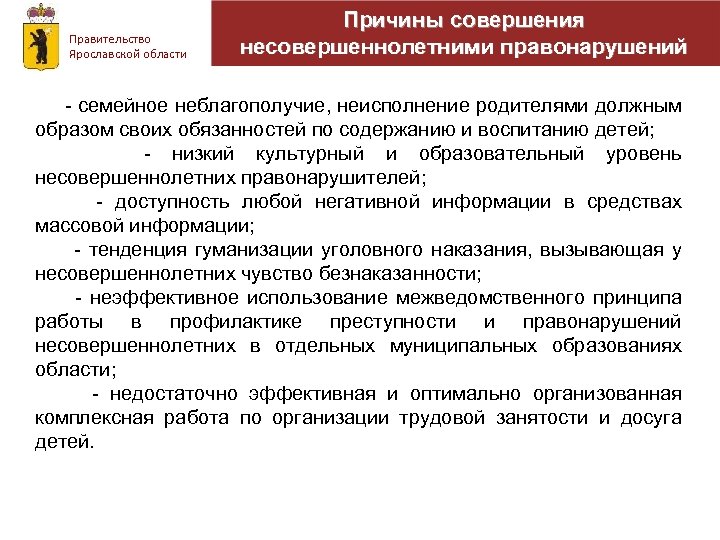 Правительство Ярославской области

Причины совершения несовершеннолетними правонарушений

- семейное неблагополучие, неисполнение родителями должным образом своих обязанностей по содержанию и воспитанию детей;

- низкий культурный и образовательный уровень несовершеннолетних правонарушителей;

- доступность любой негативной информации в средствах массовой информации;

- тенденция гуманизации уголовного наказания, вызывающая у несовершеннолетних чувство безнаказанности;

- неэффективное использование межведомственного принципа работы в профилактике преступности и правонарушений несовершеннолетних в отдельных муниципальных образованиях области;

- недостаточно эффективная и оптимально организованная комплексная работа по организации трудовой занятости и досуга детей.